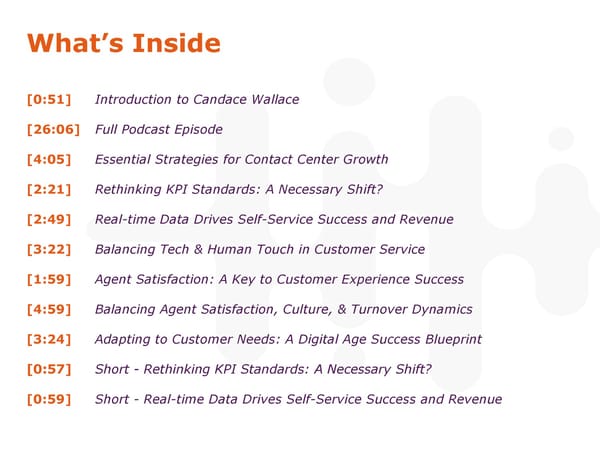 What's Inside

[0:51] Introduction to Candace Wallace

[26:06] Full Podcast Episode

[4:05] Essential Strategies for Contact Center Growth

[2:21] Rethinking KPI Standards: A Necessary Shift?

[2:49] Real-time Data Drives Self-Service Success and Revenue

[3:22] Balancing Tech & Human Touch in Customer Service

[1:59] Agent Satisfaction: A Key to Customer Experience Success

[4:59] Balancing Agent Satisfaction, Culture, & Turnover Dynamics

[3:24] Adapting to Customer Needs: A Digital Age Success Blueprint

[0:57] Short - Rethinking KPI Standards: A Necessary Shift?

[0:59] Short - Real-time Data Drives Self-Service Success and Revenue